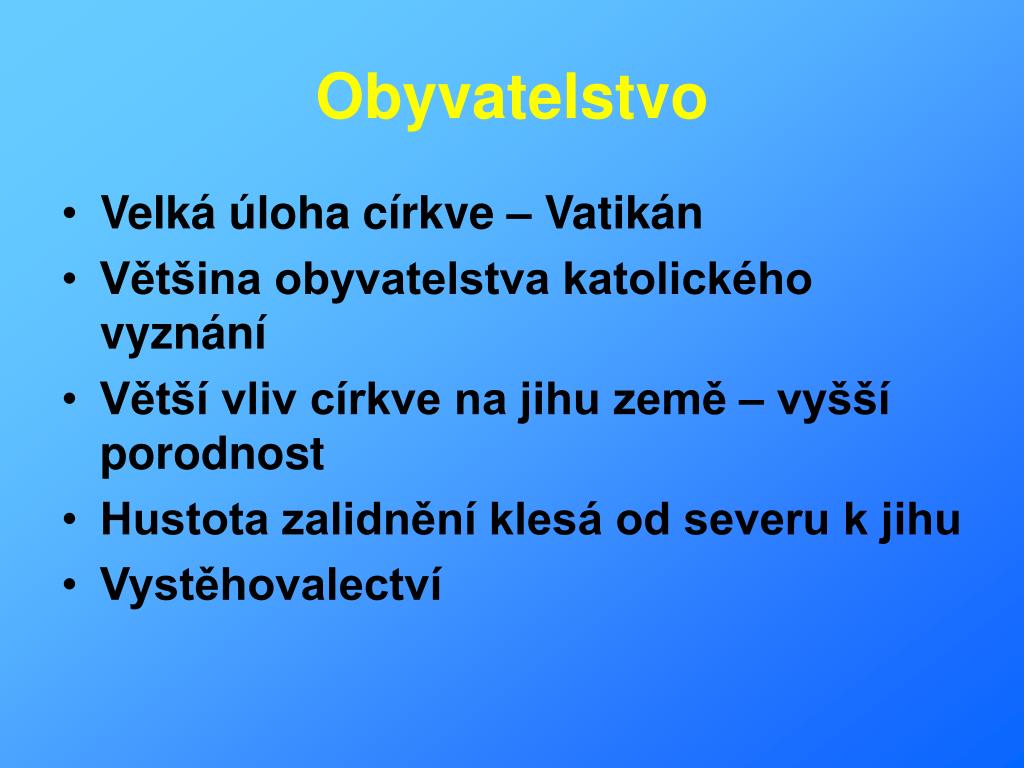 Obyvatelstvo

• Velká úloha církve – Vatikán
• Většina obyvatelstva katolického vyznání
• Větší vliv církve na jihu země – vyšší porodnost
• Hustota zalidnění klesá od severu k jihu
• Vystěhovalectví